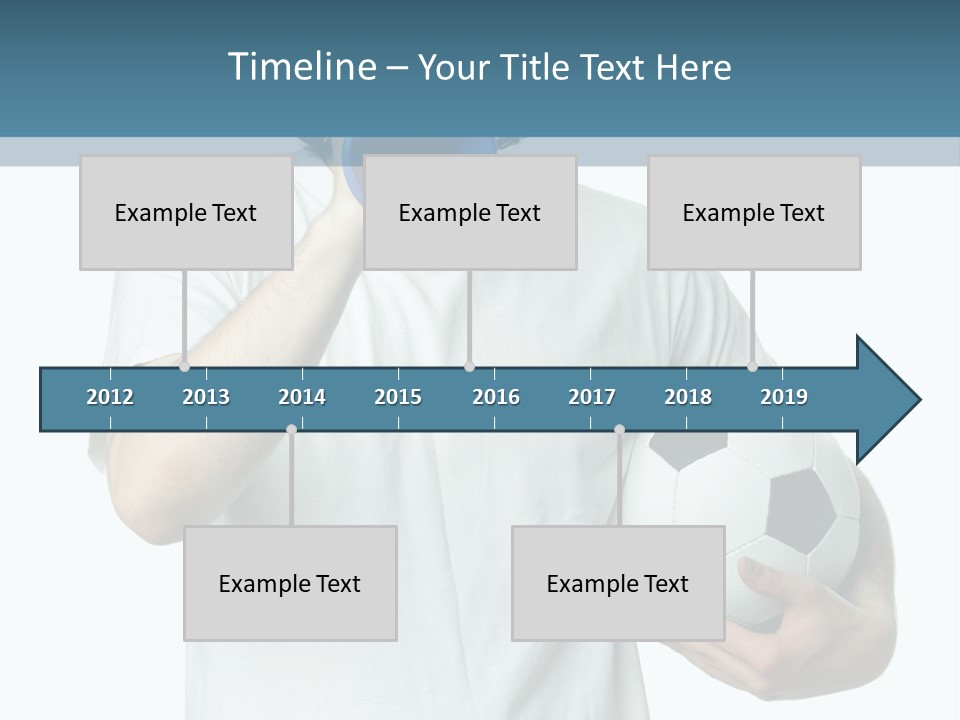 Timeline – Your Title Text Here

Example Text

Example Text

Example Text

2012 2013 2014 2015 2016 2017 2018 2019

Example Text

Example Text